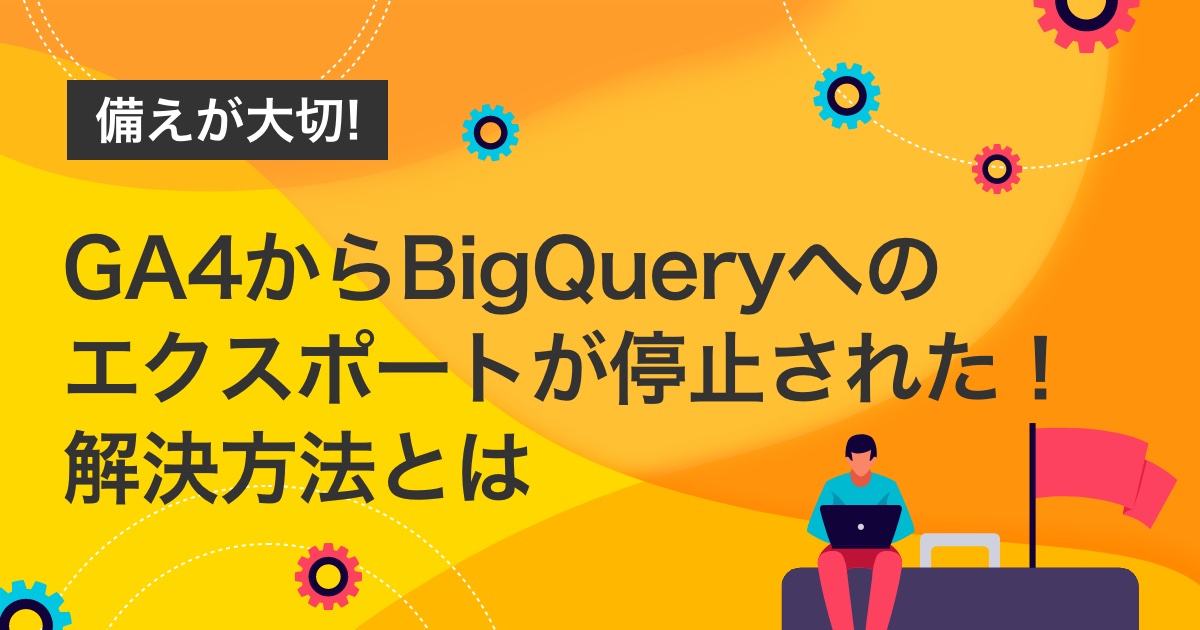 備えが大切!

GA4からBigQueryへのエクスポートが停止された！解決方法とは